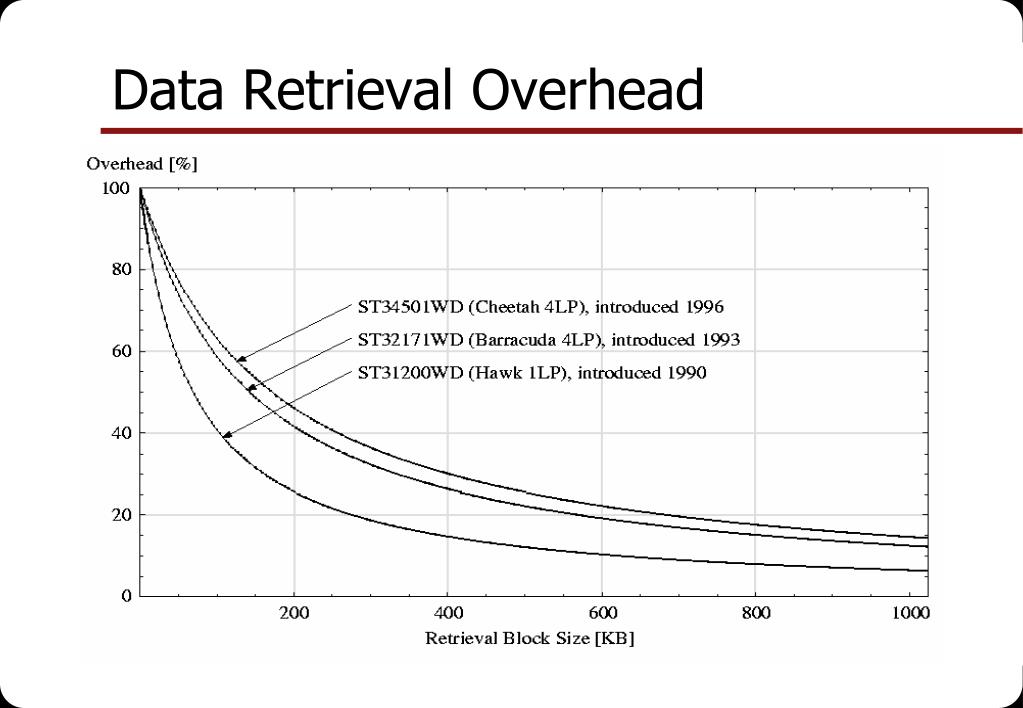 Data Retrieval Overhead

Overhead [%]

100
80
60
40
20
0

ST34501WD (Cheetah 4LP), introduced 1996
ST32171WD (Barracuda 4LP), introduced 1993
ST31200WD (Hawk 1LP), introduced 1990

200
400
600
800
1000

Retrieval Block Size [KB]